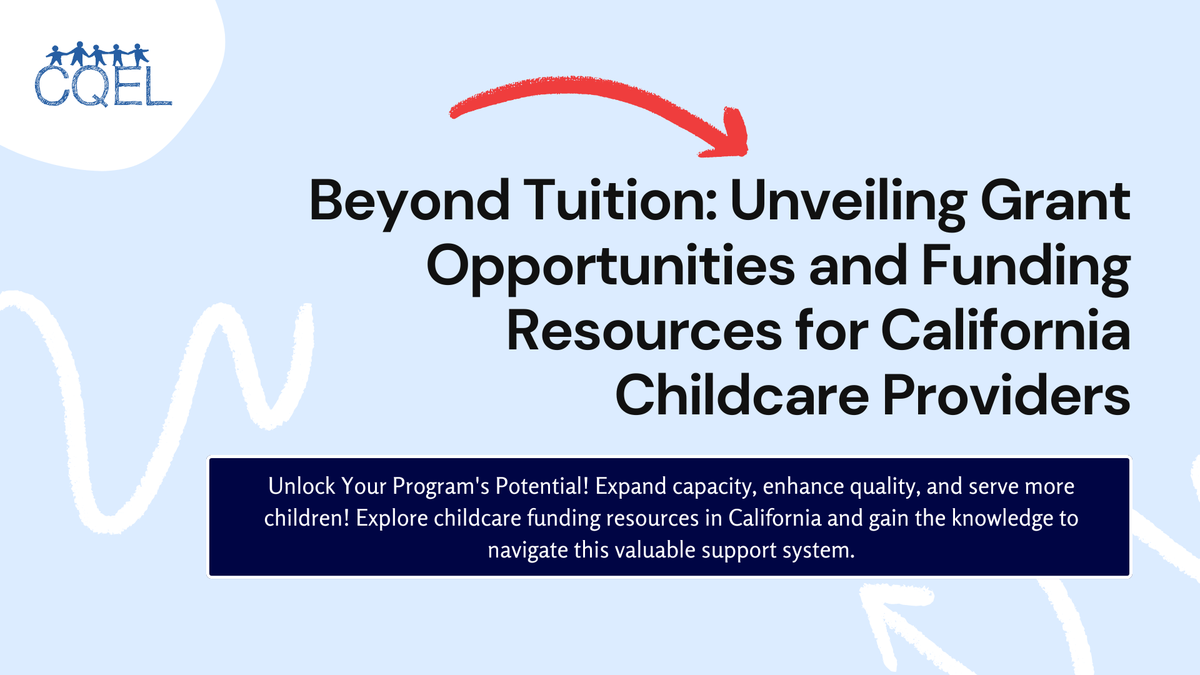 CQEL

Beyond Tuition: Unveiling Grant Opportunities and Funding Resources for California Childcare Providers

Unlock Your Program's Potential! Expand capacity, enhance quality, and serve more children! Explore childcare funding resources in California and gain the knowledge to navigate this valuable support system.